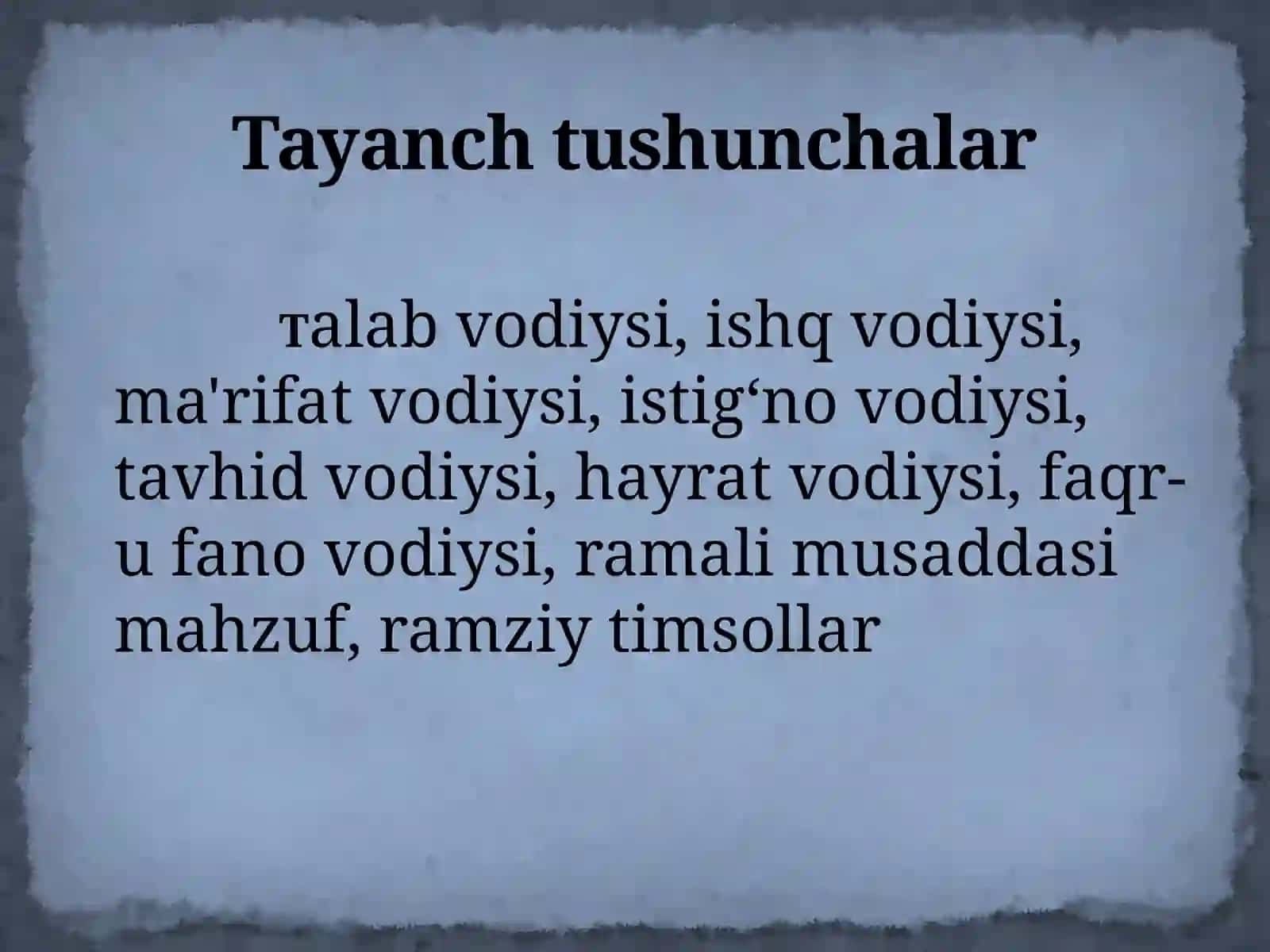 Tayanch tushunchalar

тalab vodiysi, ishq vodiysi, ma'rifat vodiysi, istig‘no vodiysi, tavhid vodiysi, hayrat vodiysi, faqr-u fano vodiysi, ramali musaddasi mahzuf, ramziy timsollar